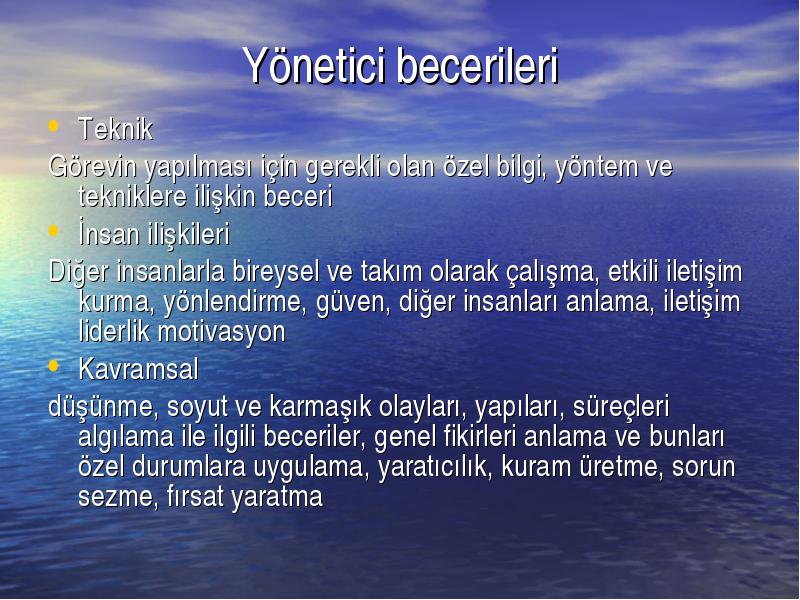 Yönetici becerileri

• Teknik

Görevin yapılması için gerekli olan özel bilgi, yöntem ve tekniklere ilişkin beceri

• İnsan ilişkileri

Diğer insanlarla bireysel ve takım olarak çalışma, etkili iletişim kurma, yönlendirme, güven, diğer insanları anlama, iletişim liderlik motivasyon

• Kavramsal

düşünme, soyut ve karmaşık olayları, yapıları, süreçleri algılama ile ilgili beceriler, genel fikirleri anlama ve bunları özel durumlara uygulama, yaratıcılık, kuram üretme, sorun sezme, fırsat yaratma